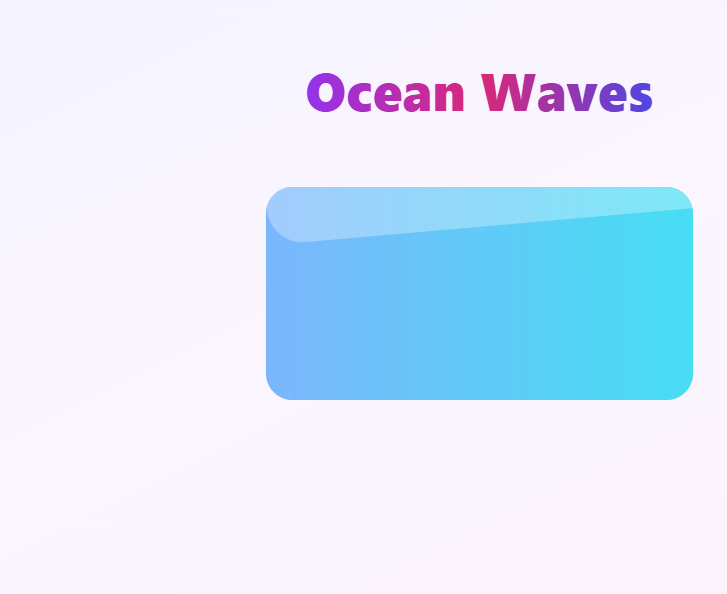 Ocean Waves